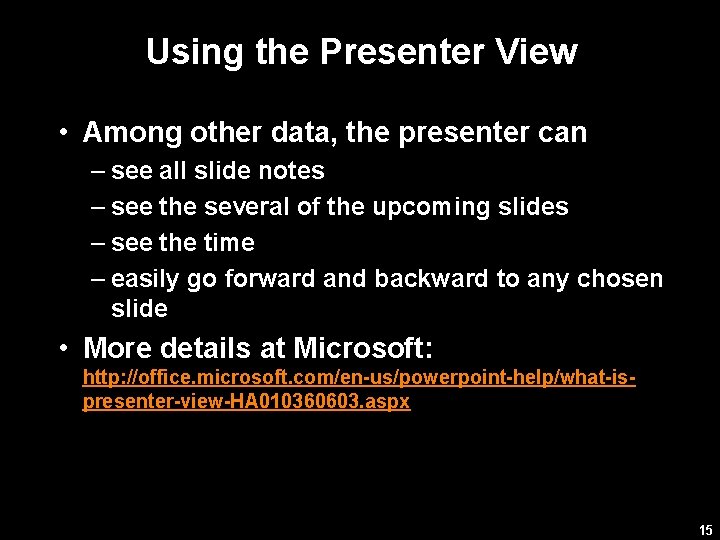 Using the Presenter View

• Among other data, the presenter can
– see all slide notes
– see the several of the upcoming slides
– see the time
– easily go forward and backward to any chosen slide

• More details at Microsoft: http://office.microsoft.com/en-us/powerpoint-help/what-is-presenter-view-HA010360603.aspx

15